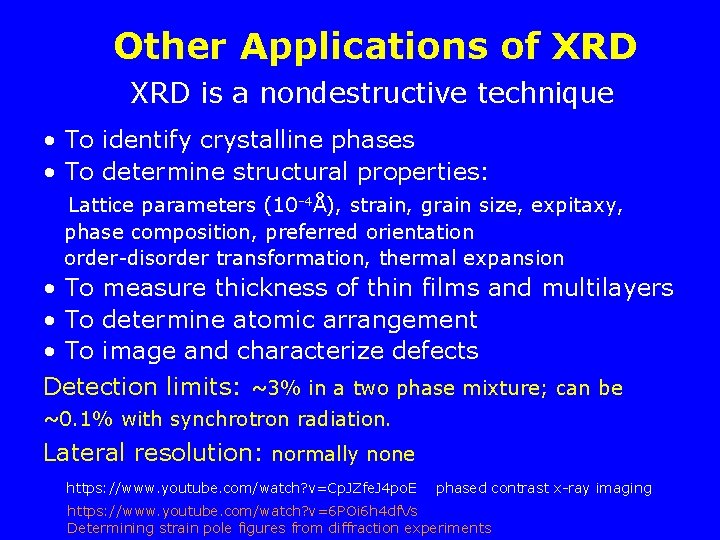 Other Applications of XRD

XRD is a nondestructive technique

• To identify crystalline phases
• To determine structural properties:
Lattice parameters ($10^{-4}$Å), strain, grain size, expitaxy, phase composition, preferred orientation order-disorder transformation, thermal expansion
• To measure thickness of thin films and multilayers
• To determine atomic arrangement
• To image and characterize defects

Detection limits: ~3% in a two phase mixture; can be ~0.1% with synchrotron radiation.

Lateral resolution: normally none

https://www.youtube.com/watch?v=CpJZfeJ4poE phased contrast x-ray imaging

https://www.youtube.com/watch?v=6POi6h4dfVs
Determining strain pole figures from diffraction experiments